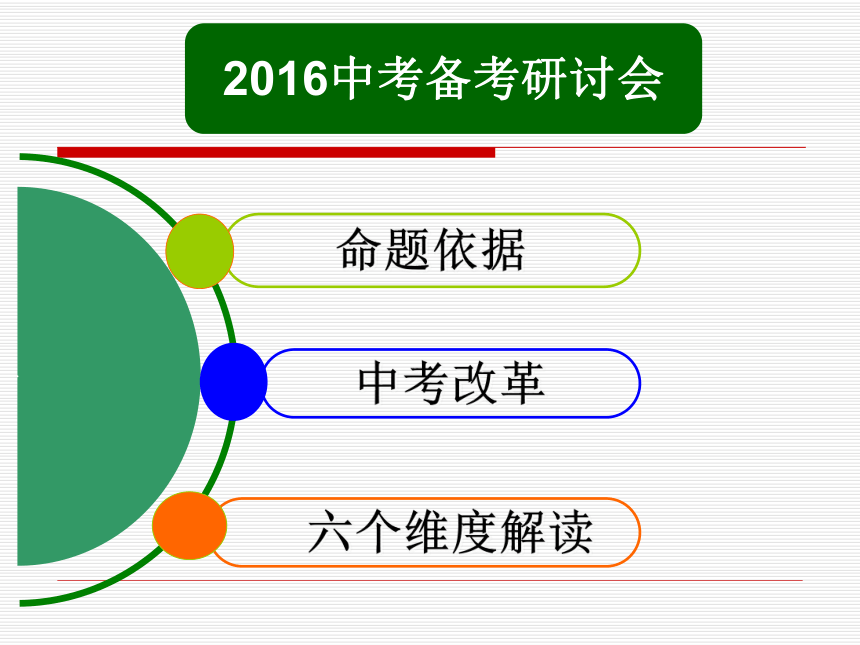 2016中考备考研讨会

命题依据

中考改革

六个维度解读